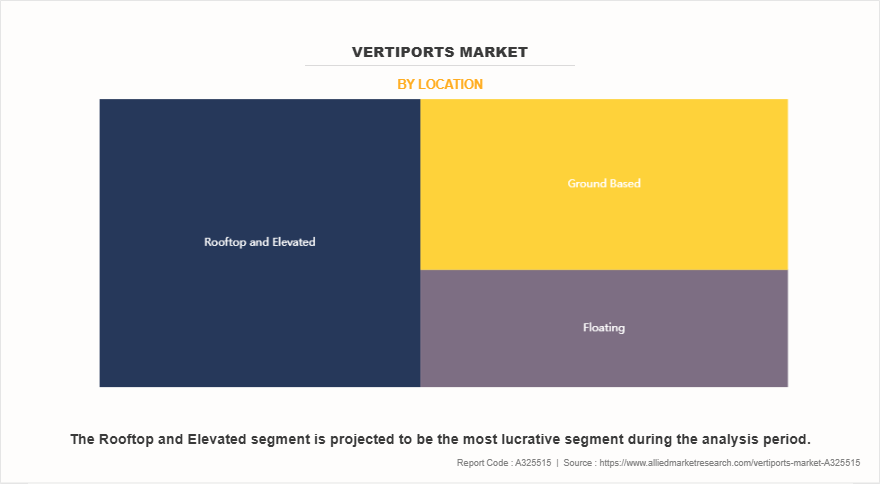 VERTIPORTS MARKET

BY LOCATION

Rooftop and Elevated

Ground Based

Floating

The Rooftop and Elevated segment is projected to be the most lucrative segment during the analysis period.

Report Code : A325515 | Source : https://www.alliedmarketresearch.com/vertiports-market-A325515